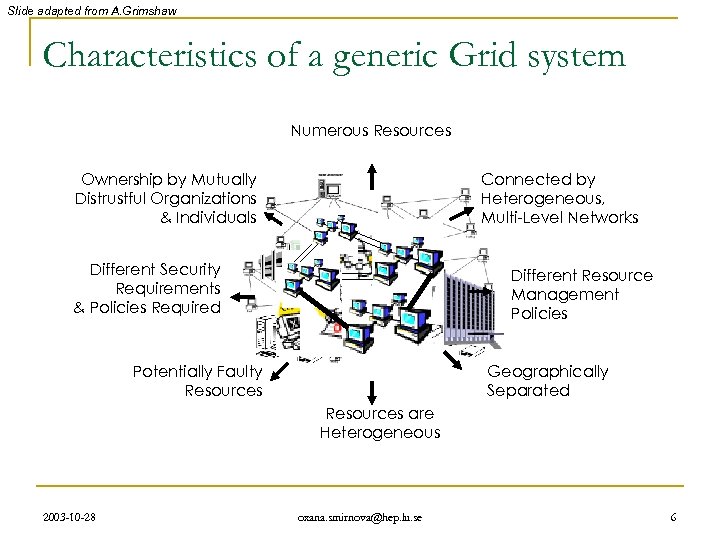 Slide adapted from A.Grimshaw

Characteristics of a generic Grid system

Numerous Resources

Ownership by Mutually Distrustful Organizations & Individuals

Connected by Heterogeneous, Multi-Level Networks

Different Security Requirements & Policies Required

Different Resource Management Policies

Potentially Faulty Resources

Geographically Separated

Resources are Heterogeneous

2003-10-28

oxana.smirnova@hep.lu.se

6